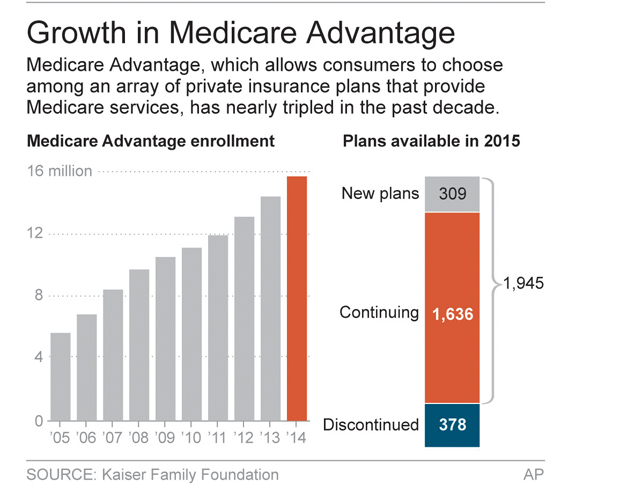 Growth in Medicare Advantage

Medicare Advantage, which allows consumers to choose among an array of private insurance plans that provide Medicare services, has nearly tripled in the past decade.

Medicare Advantage enrollment

16 million
12
8
4
0
'05 '06 '07 '08 '09 '10 '11 '12 '13 '14

Plans available in 2015

New plans 309
Continuing 1,636
Discontinued 378
1,945

SOURCE: Kaiser Family Foundation

AP